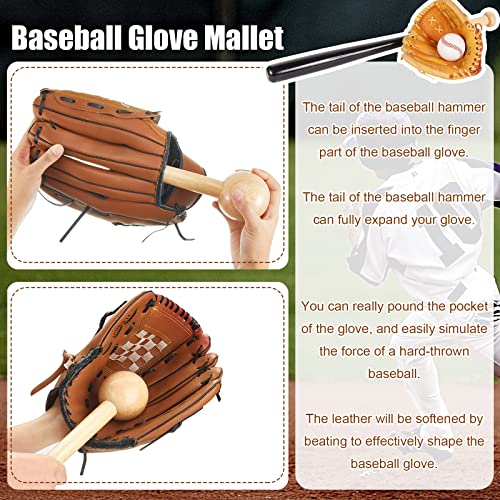 Baseball Glove Mallet

The tail of the baseball hammer can be inserted into the finger part of the baseball glove.

The tail of the baseball hammer can fully expand your glove.

You can really pound the pocket of the glove, and easily simulate the force of a hard-thrown baseball.

The leather will be softened by beating to effectively shape the baseball glove.